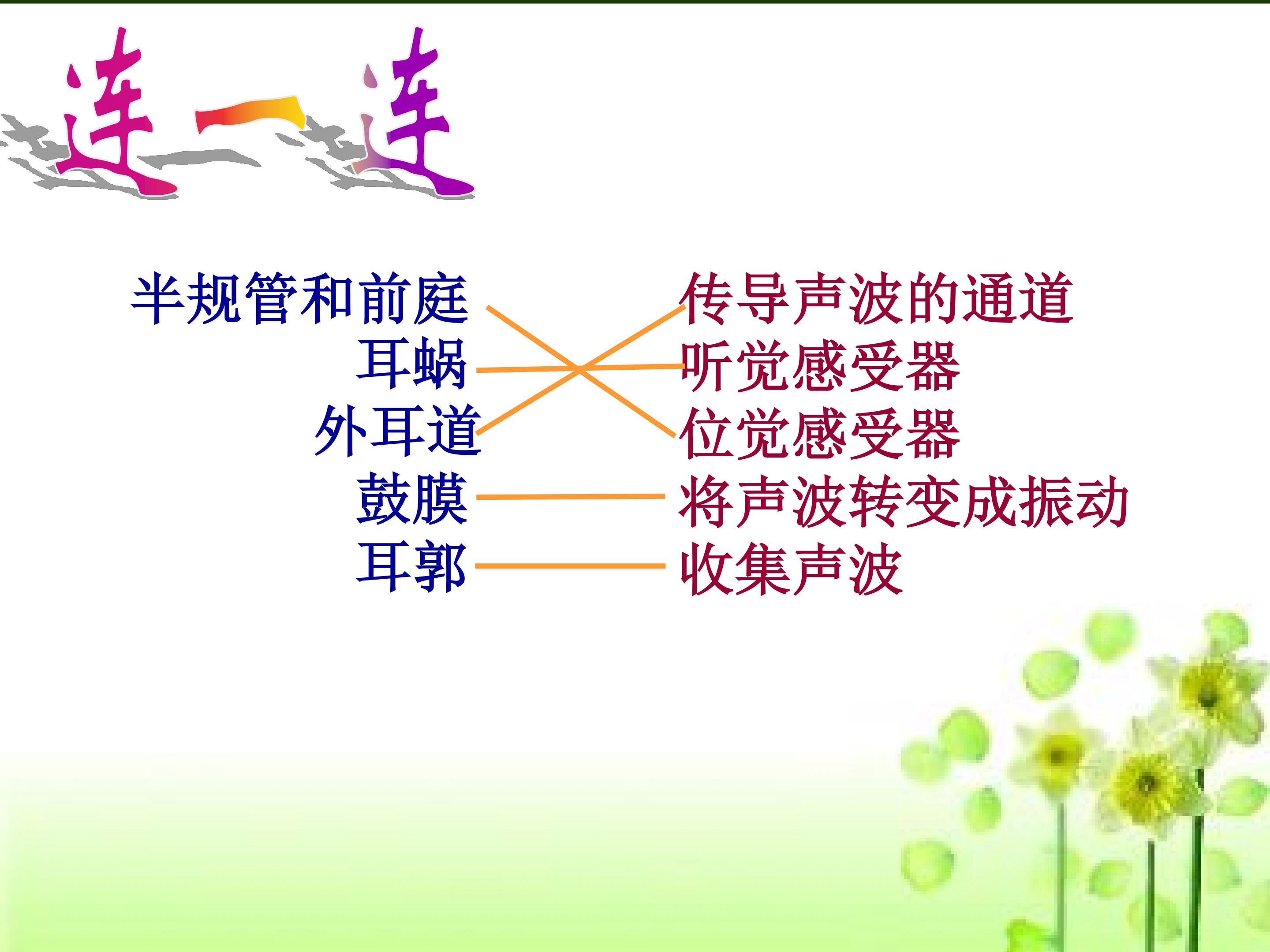 连一连

半规管和前庭
耳蜗
外耳道
鼓膜
耳郭

传导声波的通道
听觉感受器
位觉感受器
将声波转变成振动
收集声波